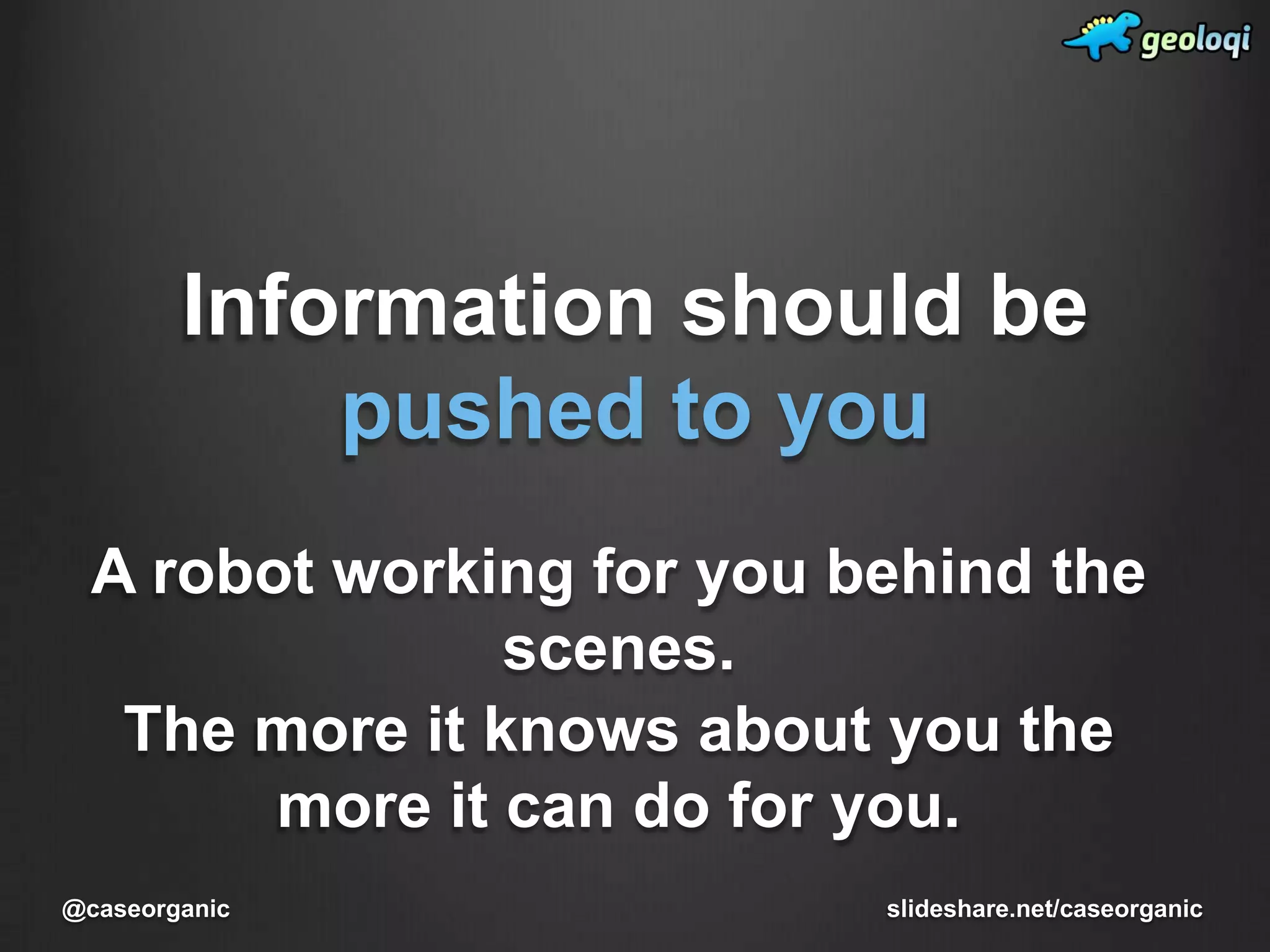 geoloqi

Information should be pushed to you

A robot working for you behind the scenes.
The more it knows about you the more it can do for you.

@caseorganic

slideshare.net/caseorganic